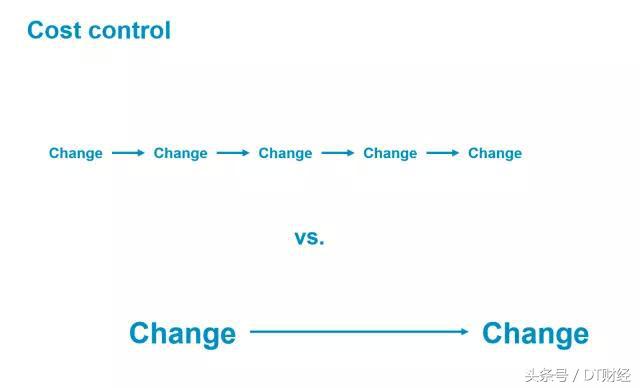 Cost control

Change → Change → Change → Change → Change

vs.

Change → Change

头条号 / DT财经